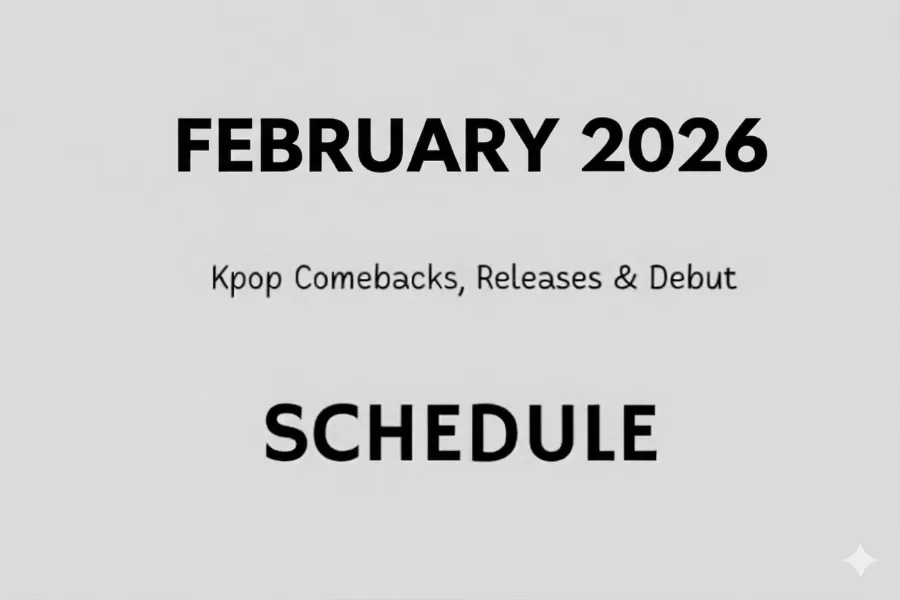 FEBRUARY 2026

Kpop Comebacks, Releases & Debut

SCHEDULE